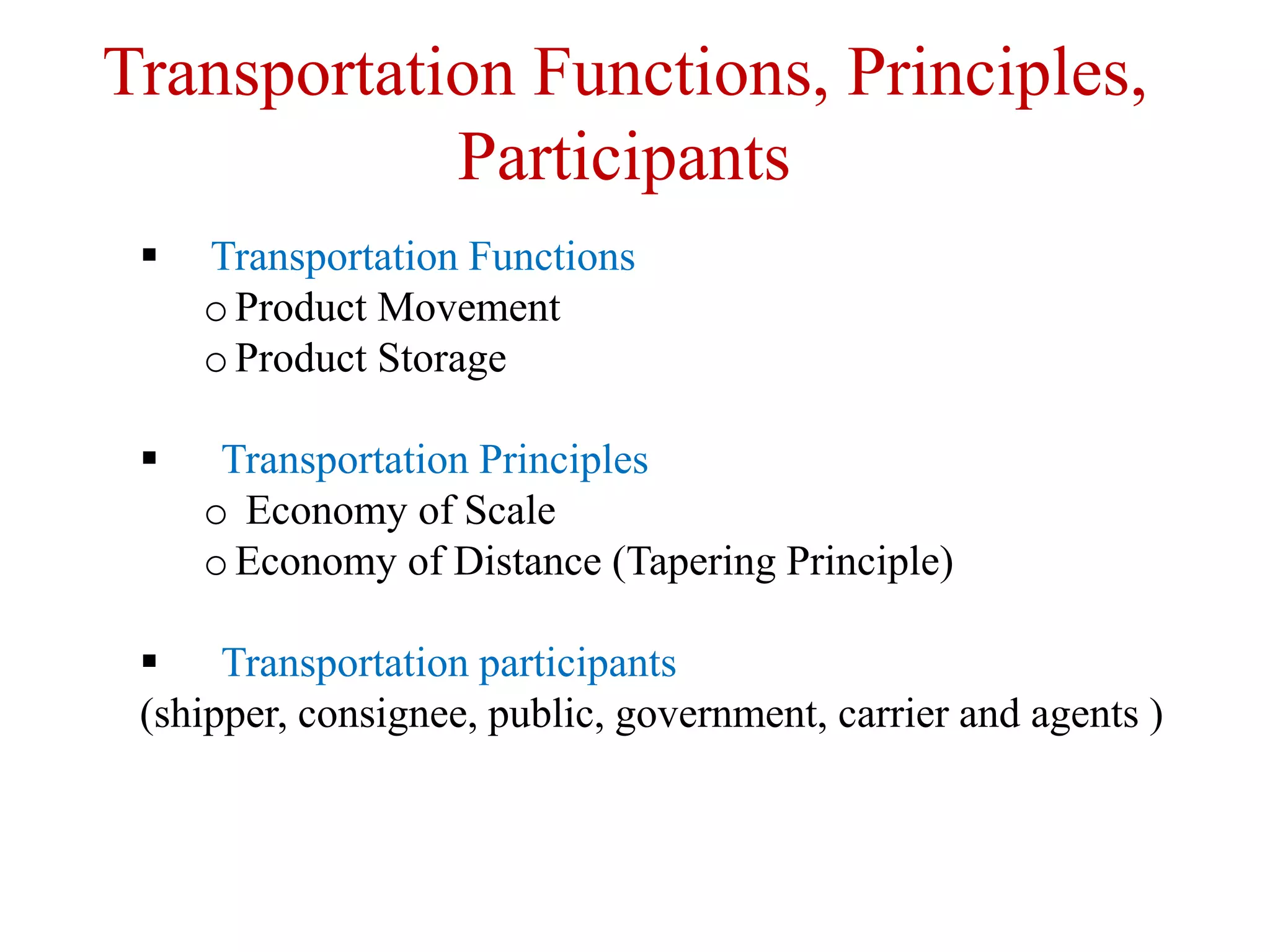 Transportation Functions, Principles, Participants

▪ Transportation Functions
o Product Movement
o Product Storage

▪ Transportation Principles
o Economy of Scale
o Economy of Distance (Tapering Principle)

▪ Transportation participants
(shipper, consignee, public, government, carrier and agents )